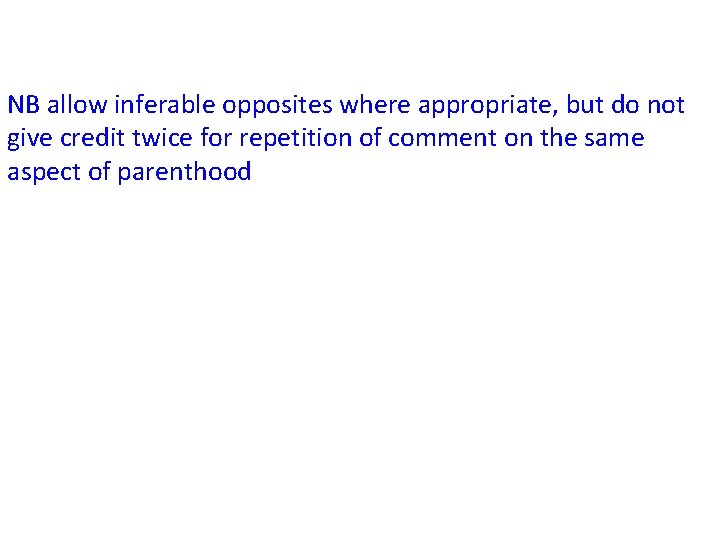 NB allow inferable opposites where appropriate, but do not give credit twice for repetition of comment on the same aspect of parenthood